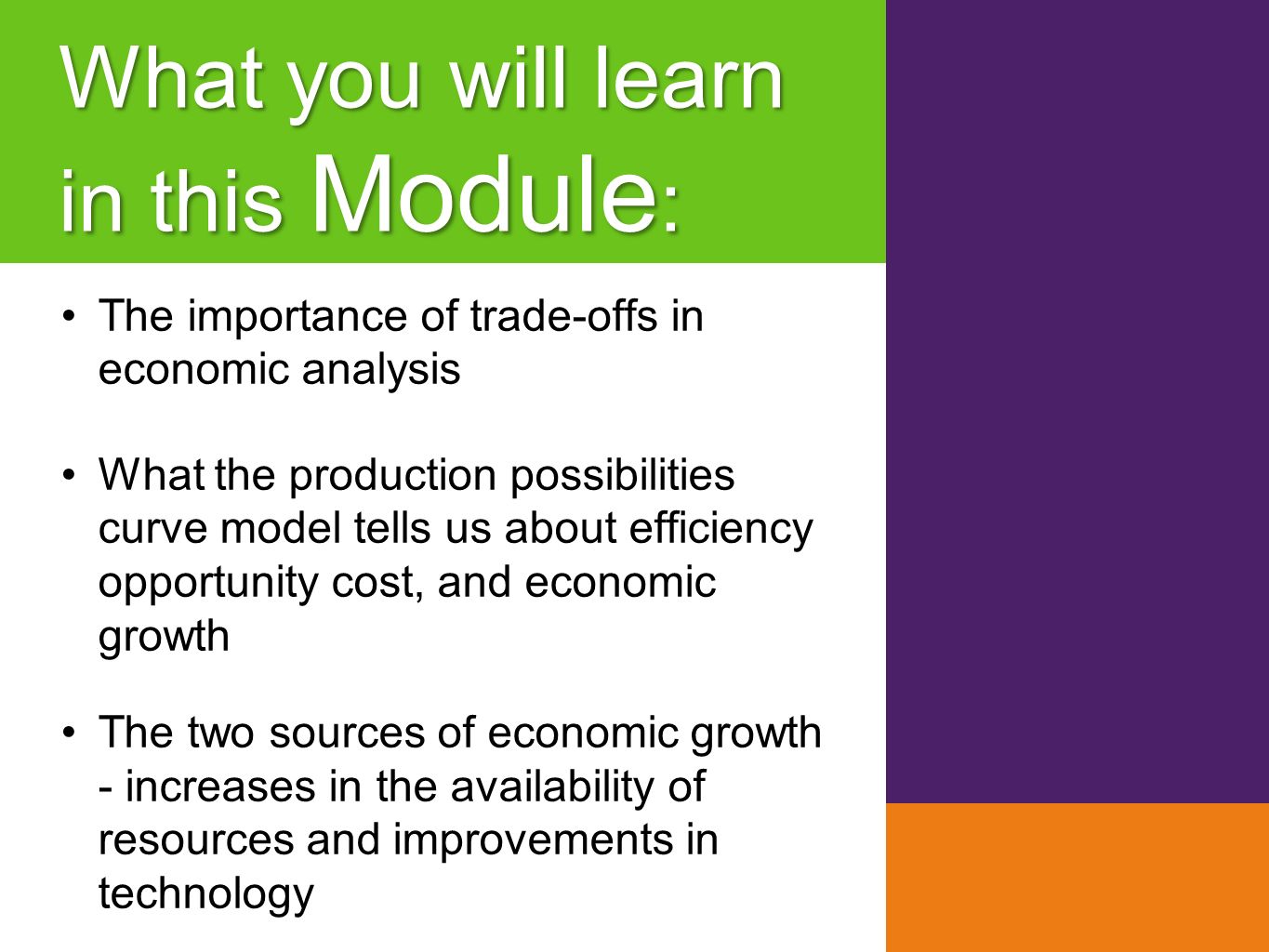 What you will learn in this Module:

• The importance of trade-offs in economic analysis

• What the production possibilities curve model tells us about efficiency opportunity cost, and economic growth

• The two sources of economic growth - increases in the availability of resources and improvements in technology